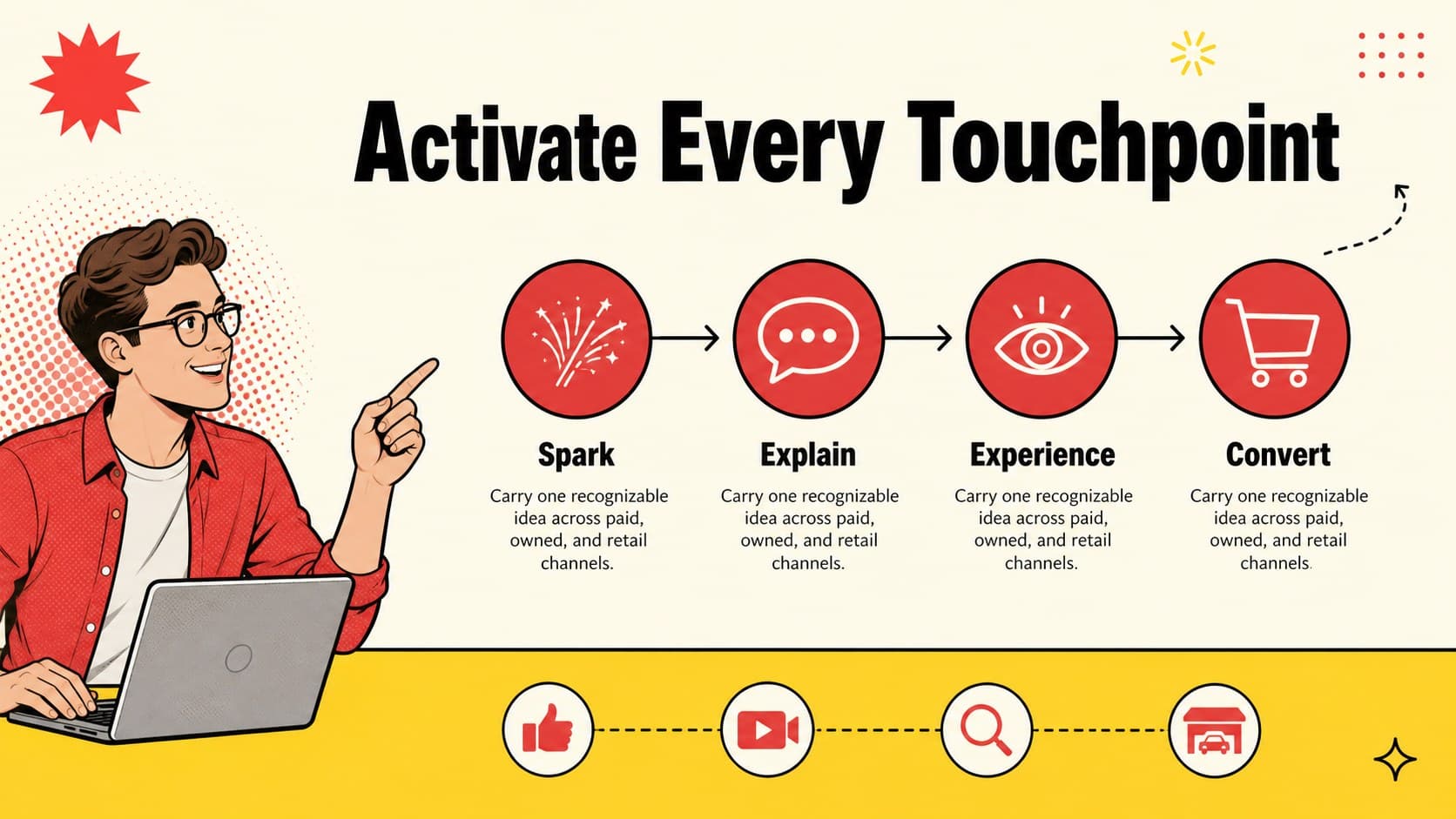 Activate Every Touchpoint

Spark
Carry one recognizable idea across paid, owned, and retail channels.

Explain
Carry one recognizable idea across paid, owned, and retail channels.

Experience
Carry one recognizable idea across paid, owned, and retail channels.

Convert
Carry one recognizable idea across paid, owned, and retail channels.